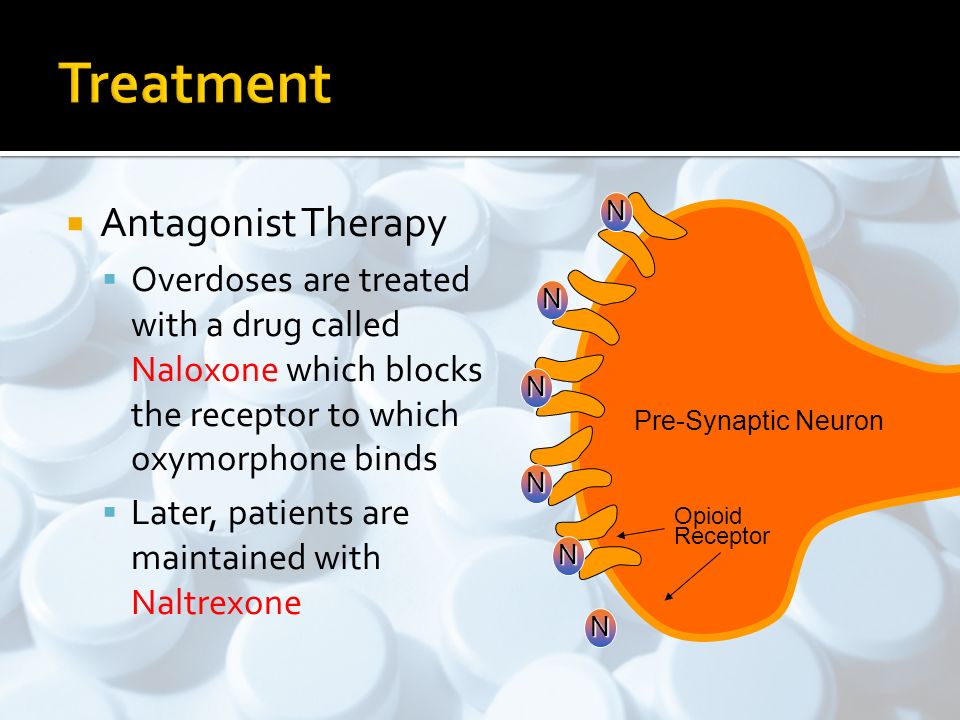 Treatment

Antagonist Therapy

Overdoses are treated with a drug called Naloxone which blocks the receptor to which oxymorphone binds

Later, patients are maintained with Naltrexone

N
N
N
N
N
N

Pre-Synaptic Neuron

Opioid Receptor